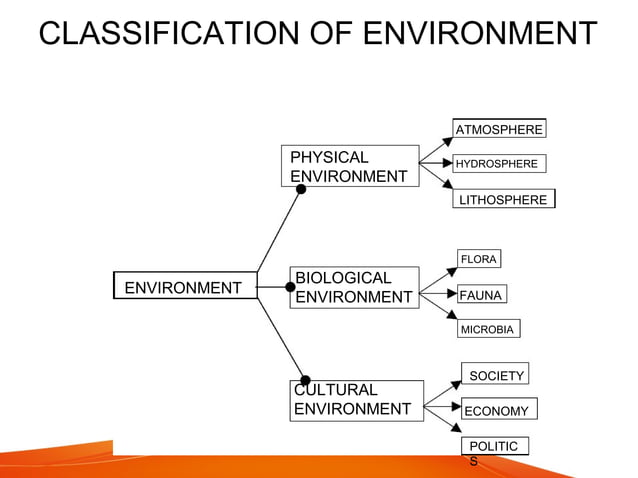 CLASSIFICATION OF ENVIRONMENT

ENVIRONMENT

PHYSICAL ENVIRONMENT

ATMOSPHERE

HYDROSPHERE

LITHOSPHERE

BIOLOGICAL ENVIRONMENT

FLORA

FAUNA

MICROBIA

CULTURAL ENVIRONMENT

SOCIETY

ECONOMY

POLITIC S